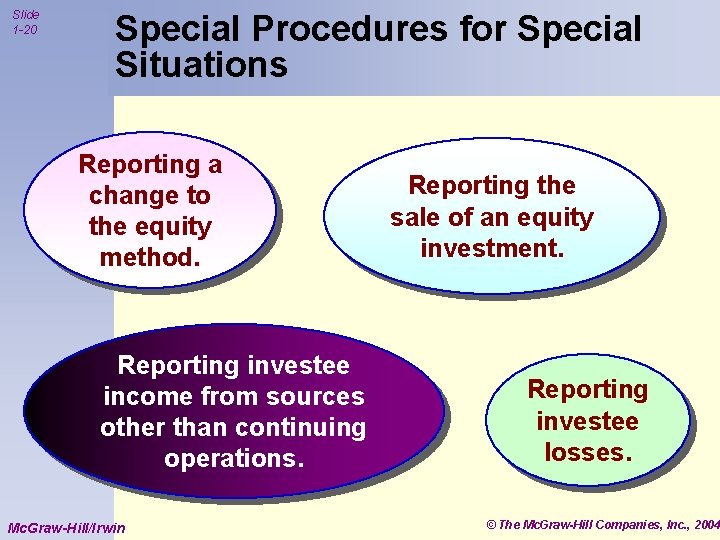 Slide 1-20

Special Procedures for Special Situations

Reporting a change to the equity method.

Reporting the sale of an equity investment.

Reporting investee income from sources other than continuing operations.

Reporting investee losses.

McGraw-Hill/Irwin

© The McGraw-Hill Companies, Inc., 2004